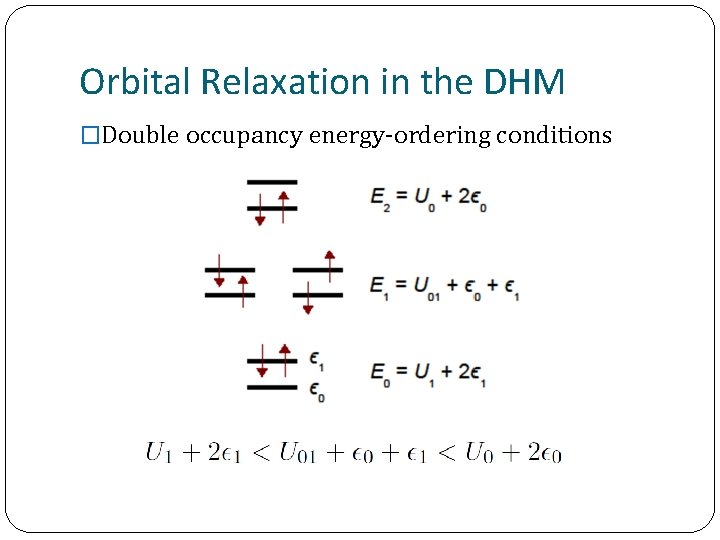 Orbital Relaxation in the DHM

□Double occupancy energy-ordering conditions

$E_2 = U_0 + 2\epsilon_0$

$E_1 = U_{01} + \epsilon_0 + \epsilon_1$

$\epsilon_1$
$\epsilon_0$

$E_0 = U_1 + 2\epsilon_1$

$U_1 + 2\epsilon_1 < U_{01} + \epsilon_0 + \epsilon_1 < U_0 + 2\epsilon_0$